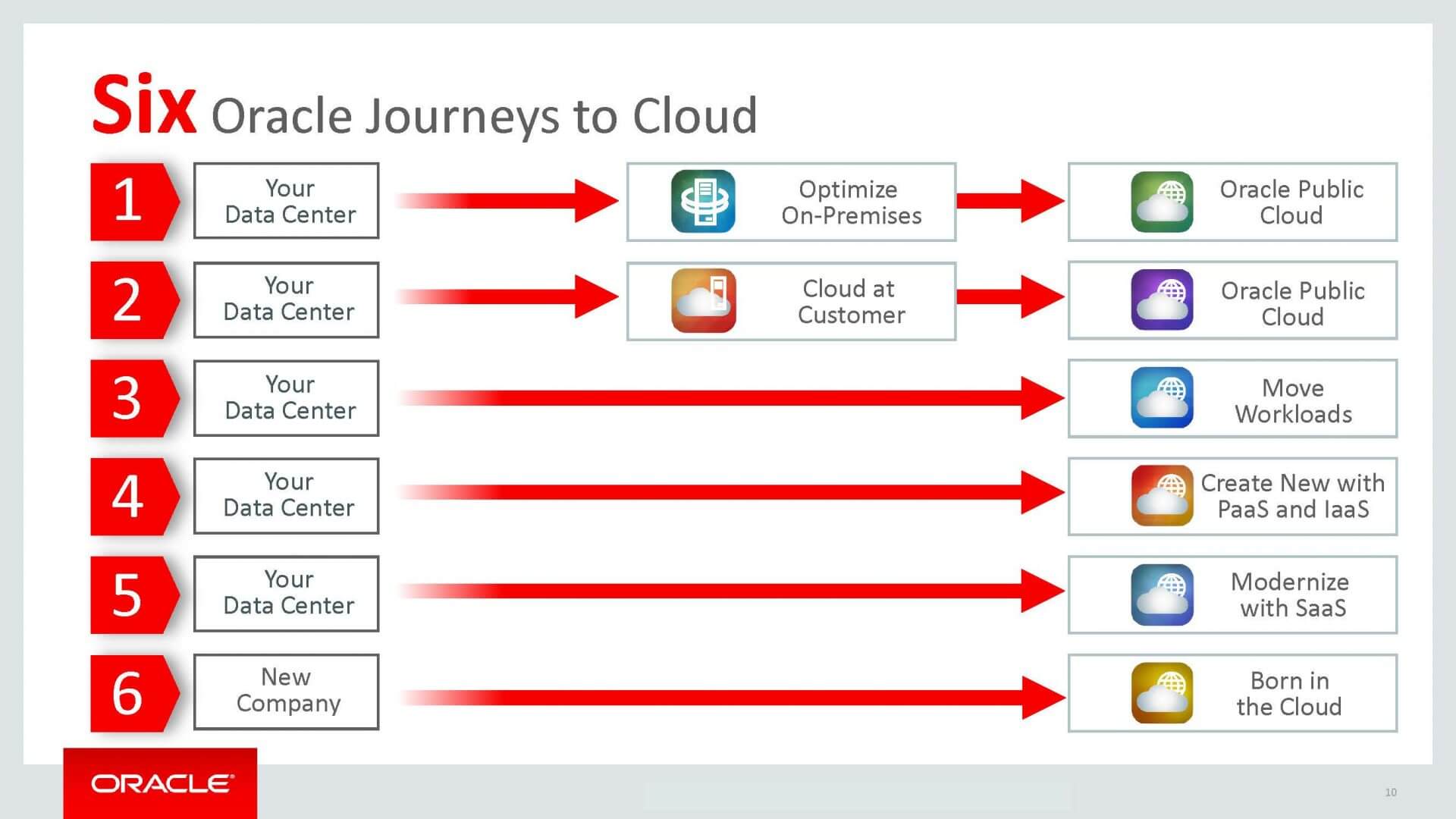 Six Oracle Journeys to Cloud

1 Your Data Center

Optimize On-Premises

Oracle Public Cloud

2 Your Data Center

Cloud at Customer

Oracle Public Cloud

3 Your Data Center

Move Workloads

4 Your Data Center

Create New with PaaS and IaaS

5 Your Data Center

Modernize with SaaS

6 New Company

Born in the Cloud

ORACLE

10